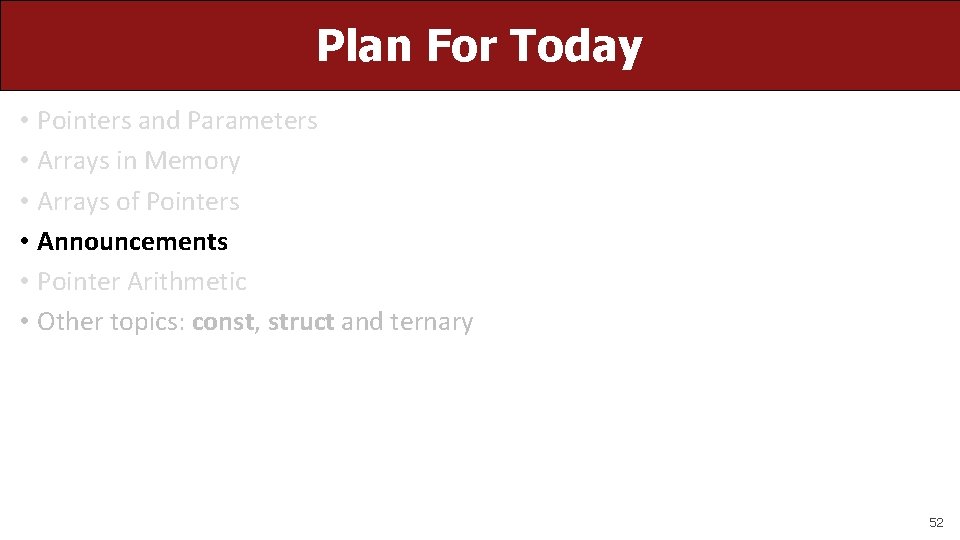 Plan For Today

• Pointers and Parameters
• Arrays in Memory
• Arrays of Pointers
• Announcements
• Pointer Arithmetic
• Other topics: const, struct and ternary

52